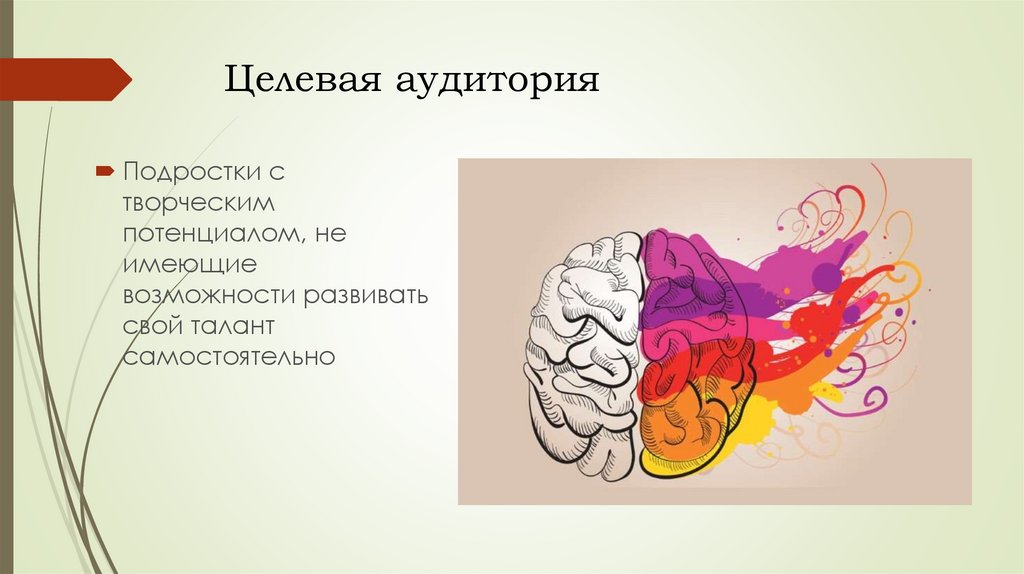 Целевая аудитория

Подростки с творческим потенциалом, не имеющие возможности развивать свой талант самостоятельно